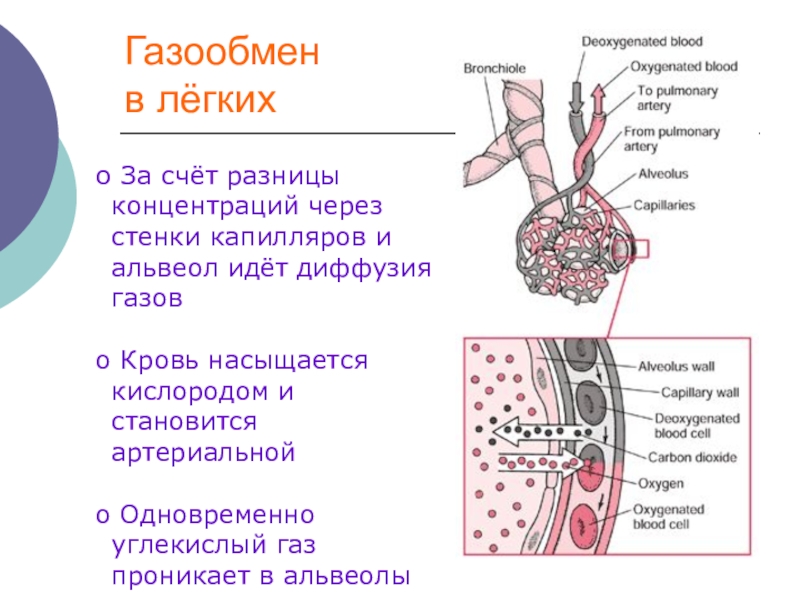 Газообмен в лёгких

o За счёт разницы концентраций через стенки капилляров и альвеол идёт диффузия газов

o Кровь насыщается кислородом и становится артериальной

o Одновременно углекислый газ проникает в альвеолы

Bronchiole
Deoxygenated blood
Oxygenated blood
To pulmonary artery
From pulmonary artery
Alveolus
Capillaries

Alveolus wall
Capillary wall
Deoxygenated blood cell
Carbon dioxide
Oxygen
Oxygenated blood cell